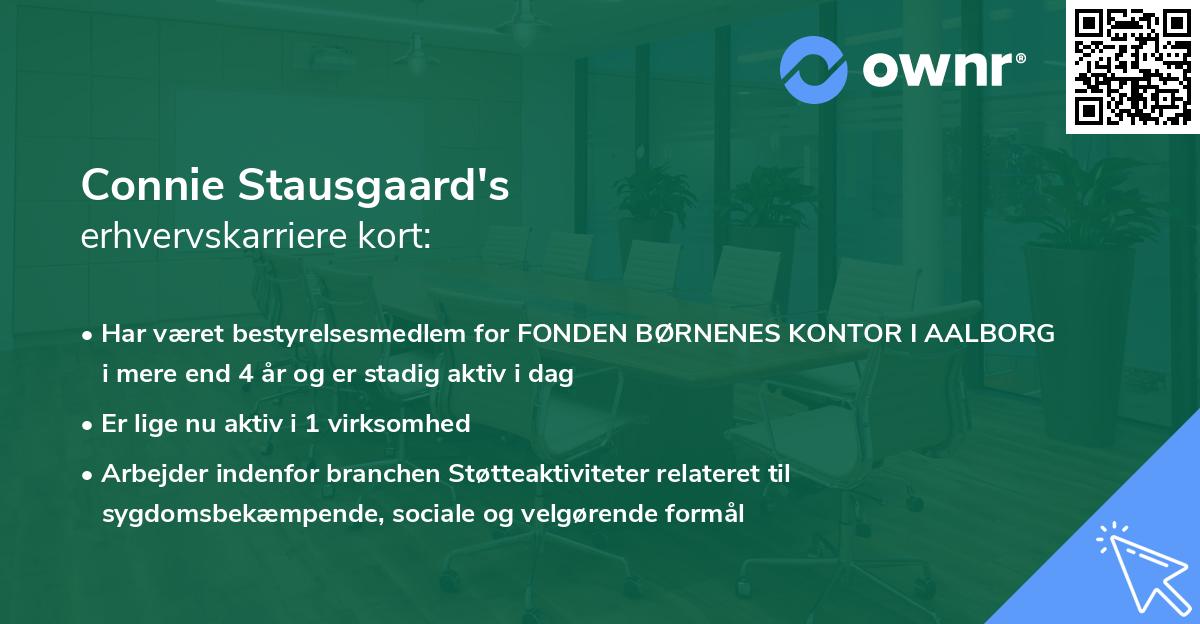 ownr®

Connie Stausgaard's
erhvervskarriere kort:

• Har været bestyrelsesmedlem for FONDEN BØRNENES KONTOR I AALBORG i mere end 4 år og er stadig aktiv i dag

• Er lige nu aktiv i 1 virksomhed

• Arbejder indenfor branchen Støtteaktiviteter relateret til sygdomsbekæmpende, sociale og velgørende formål